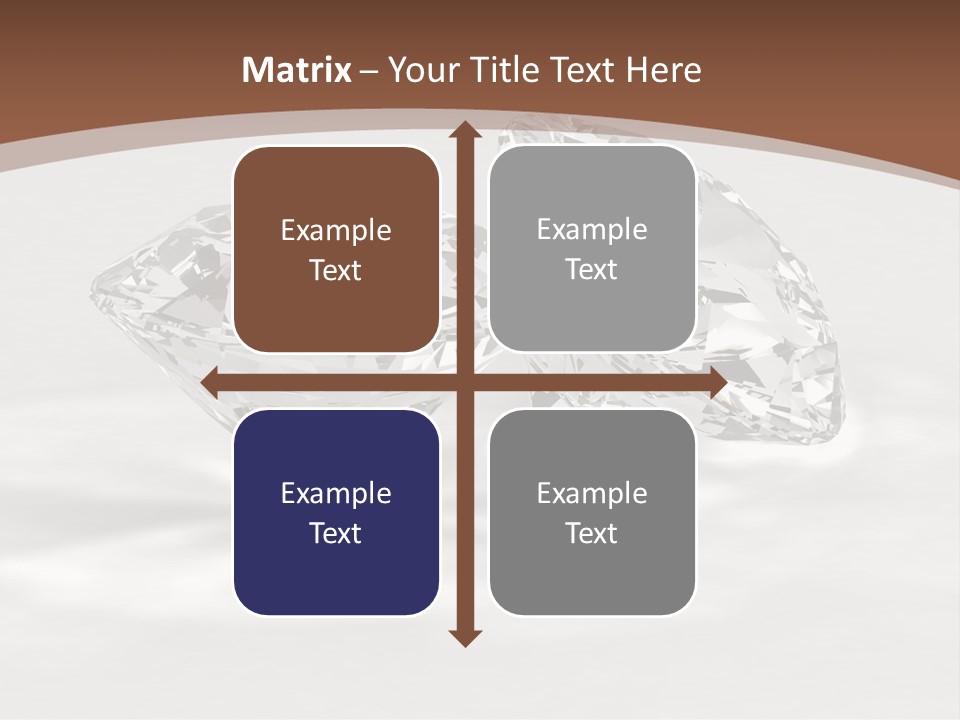 Matrix – Your Title Text Here

Example Text

Example Text

Example Text

Example Text